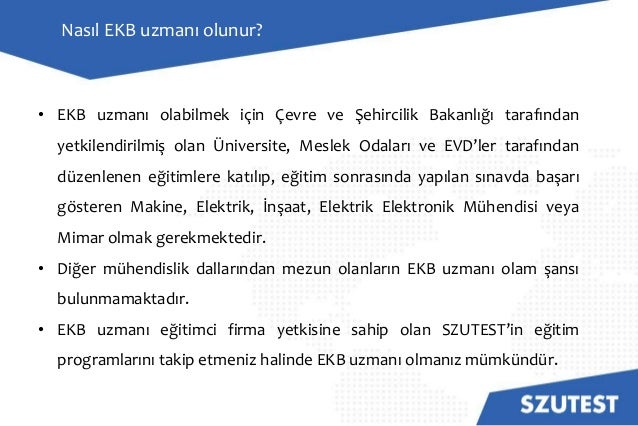 Nasıl EKB uzmanı olunur?

• EKB uzmanı olabilmek için Çevre ve Şehircilik Bakanlığı tarafından yetkilendirilmiş olan Üniversite, Meslek Odaları ve EVD'ler tarafından düzenlenen eğitimlere katılıp, eğitim sonrasında yapılan sınavda başarı gösteren Makine, Elektrik, İnşaat, Elektrik Elektronik Mühendisi veya Mimar olmak gerekmektedir.

• Diğer mühendislik dallarından mezun olanların EKB uzmanı olam şansı bulunmamaktadır.

• EKB uzmanı eğitimci firma yetkisine sahip olan SZUTEST'in eğitim programlarını takip etmeniz halinde EKB uzmanı olmanız mümkündür.

SZUTEST